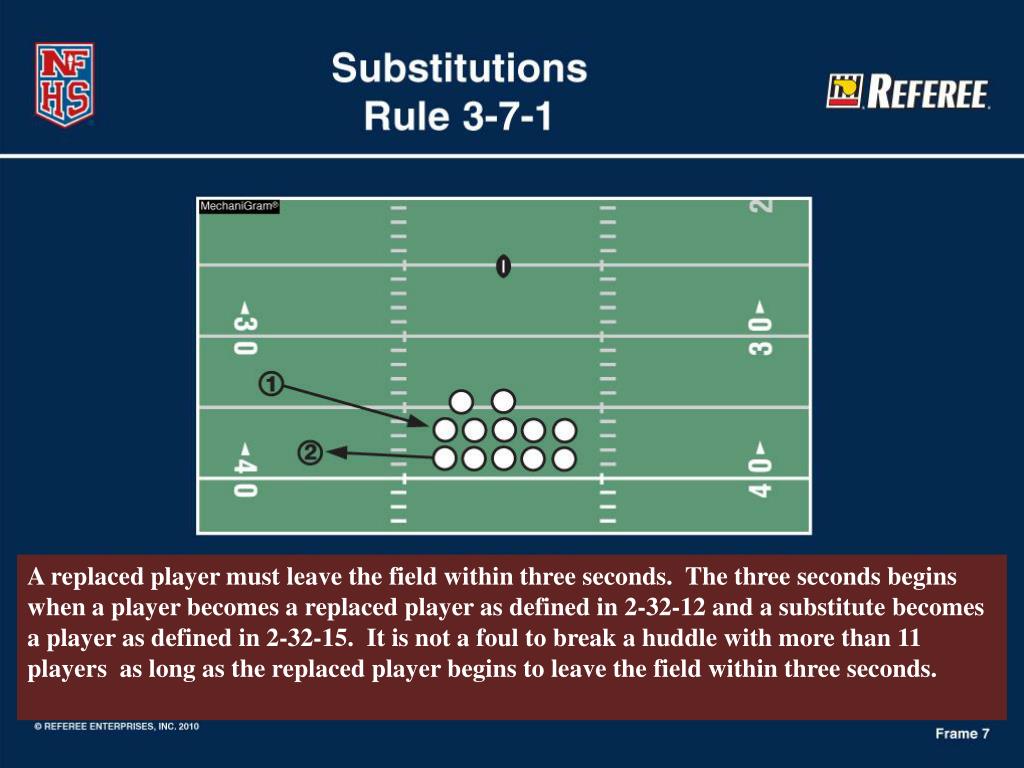 NF HS

Substitutions
Rule 3-7-1

REFEREE

MechaniGram®

2

30

30

40

40

①

②

A replaced player must leave the field within three seconds. The three seconds begins when a player becomes a replaced player as defined in 2-32-12 and a substitute becomes a player as defined in 2-32-15. It is not a foul to break a huddle with more than 11 players as long as the replaced player begins to leave the field within three seconds.

© REFEREE ENTERPRISES, INC. 2010

Frame 7